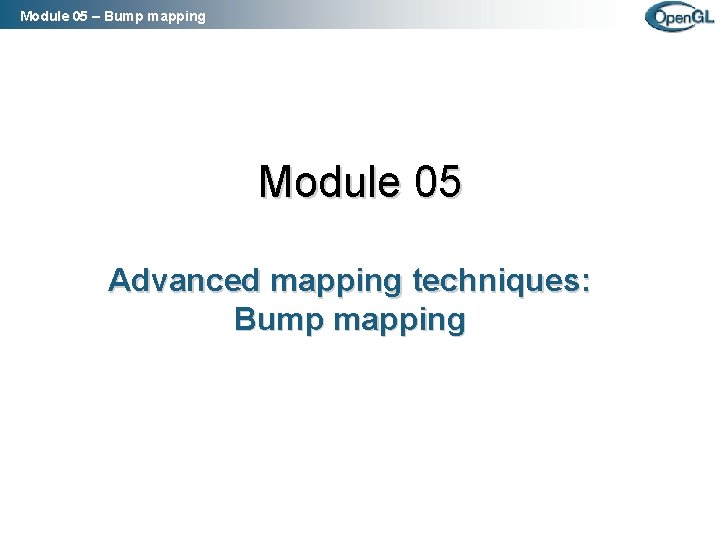 Module 05 – Bump mapping

OpenGL

Module 05

Advanced mapping techniques:
Bump mapping